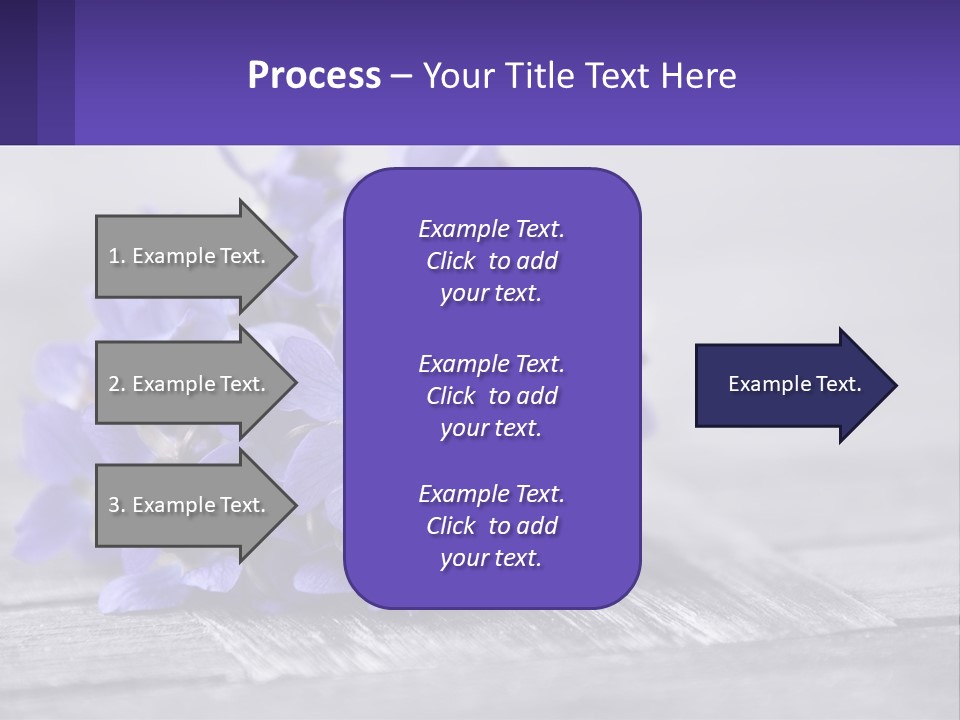 Process – Your Title Text Here

1. Example Text.

2. Example Text.

3. Example Text.

Example Text. Click to add your text.

Example Text. Click to add your text.

Example Text. Click to add your text.

Example Text.